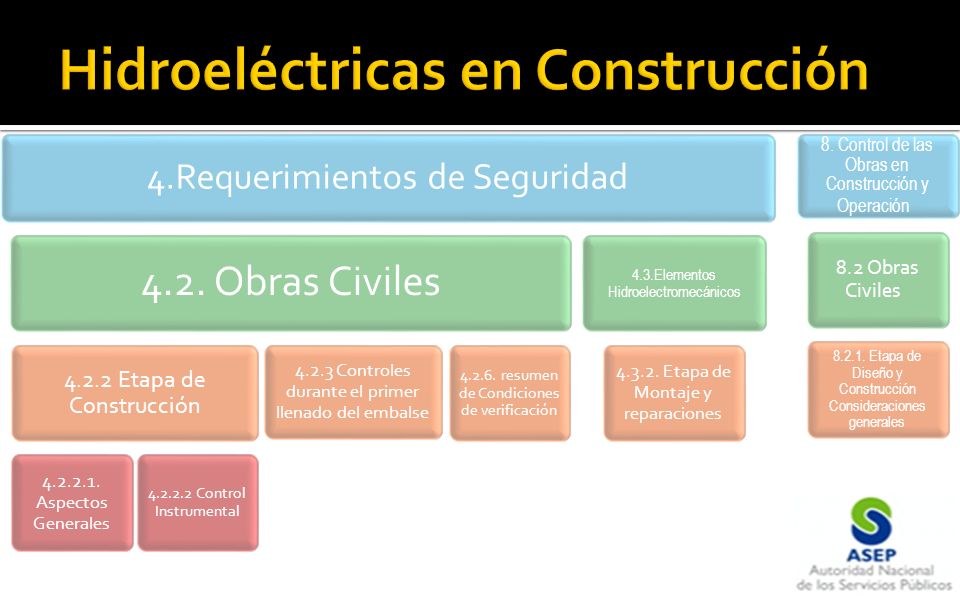 Hidroeléctricas en Construcción

4.Requerimientos de Seguridad

8. Control de las Obras en Construcción y Operación

4.2. Obras Civiles

4.3.Elementos Hidroelectromecánicos

8.2 Obras Civiles

4.2.2 Etapa de Construcción

4.2.3 Controles durante el primer llenado del embalse

4.2.6. resumen de Condiciones de verificación

4.3.2. Etapa de Montaje y reparaciones

8.2.1. Etapa de Diseño y Construcción Consideraciones generales

4.2.2.1. Aspectos Generales

4.2.2.2 Control Instrumental

ASEP
Autoridad Nacional de los Servicios Públicos